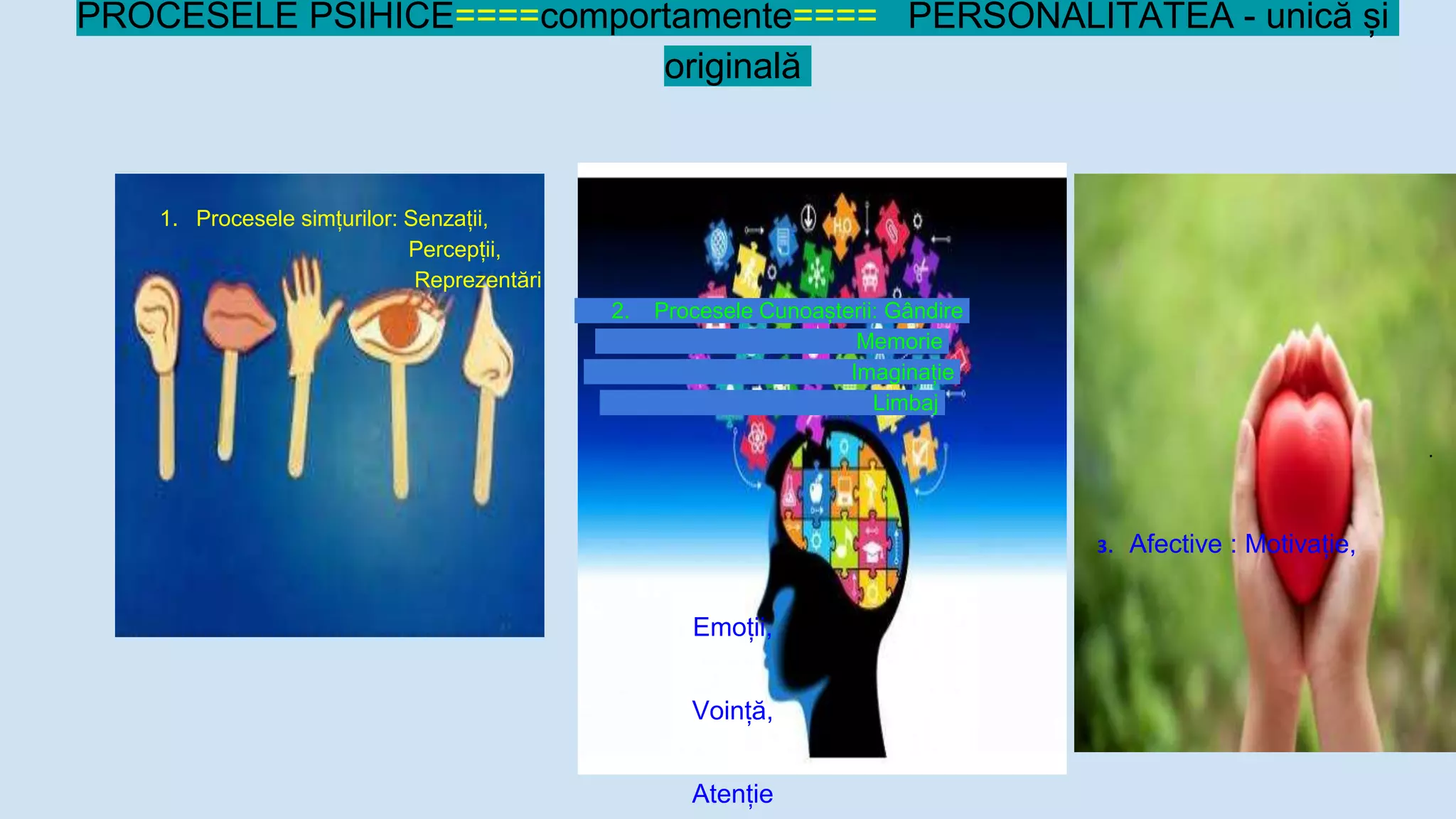 PROCESELE PSIHICE====comportamente==== PERSONALITATEA - unică și originală

1. Procesele simțurilor: Senzații,
Percepții,
Reprezentări

2. Procesele Cunoașterii: Gândire
Memorie
Imaginație
Limbaj

3. Afective : Motivație,

Emoții,

Voință,

Atenție